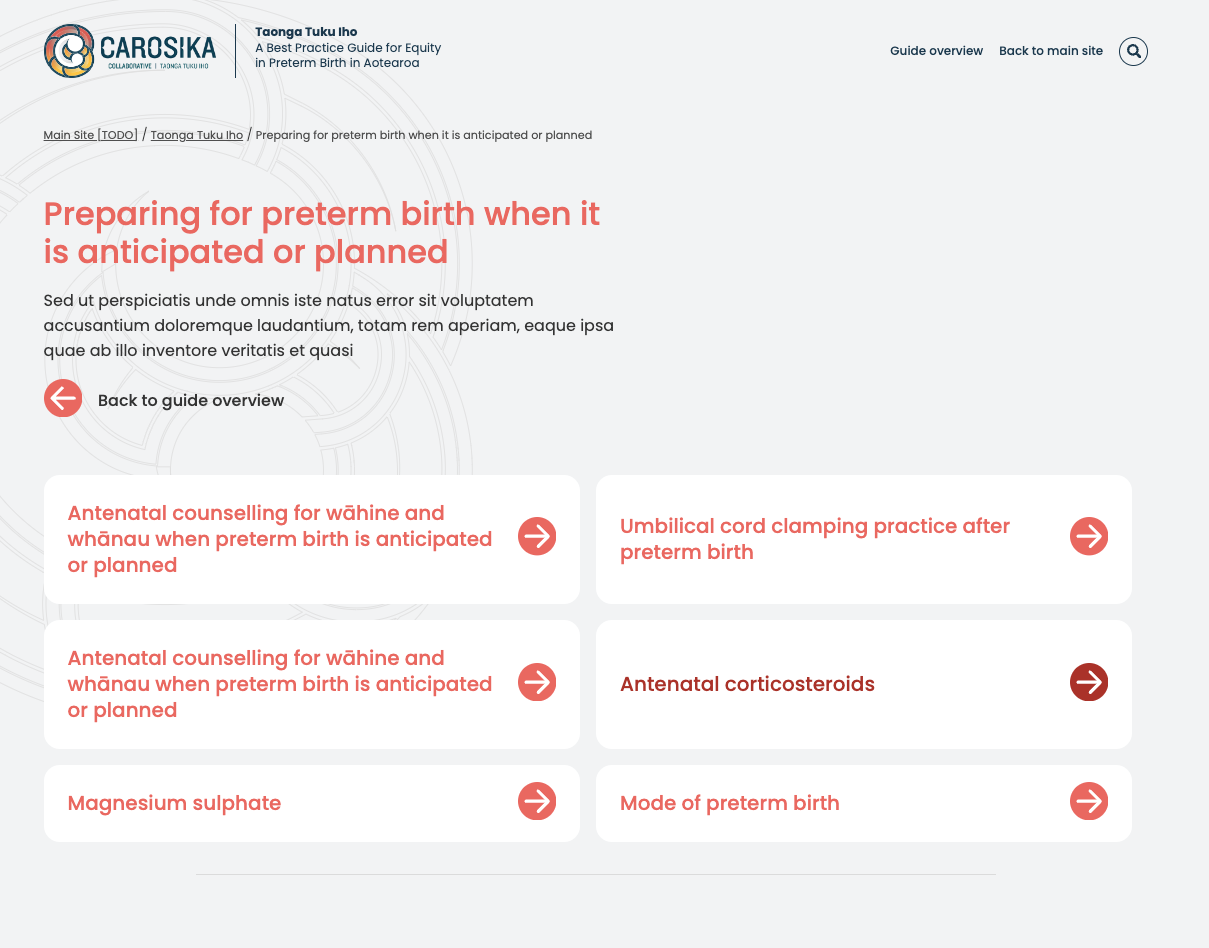 CAROSIKA
COLLABORATIVE | TAONGA TUKU IHO

Taonga Tuku Iho
A Best Practice Guide for Equity in Preterm Birth in Aotearoa

Guide overview Back to main site

Main Site [TODO] / Taonga Tuku Iho / Preparing for preterm birth when it is anticipated or planned

Preparing for preterm birth when it is anticipated or planned

Sed ut perspiciatis unde omnis iste natus error sit voluptatem accusantium doloremque laudantium, totam rem aperiam, eaque ipsa quae ab illo inventore veritatis et quasi

Back to guide overview

Antenatal counselling for wāhine and whānau when preterm birth is anticipated or planned

Umbilical cord clamping practice after preterm birth

Antenatal counselling for wāhine and whānau when preterm birth is anticipated or planned

Antenatal corticosteroids

Magnesium sulphate

Mode of preterm birth